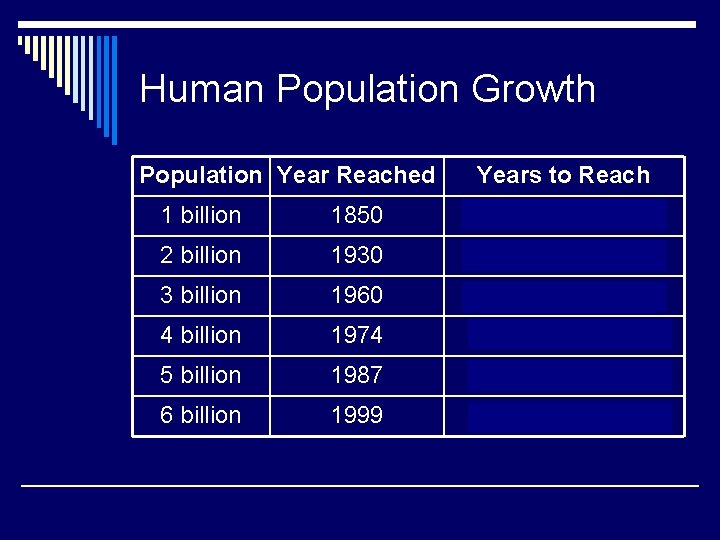 Human Population Growth

| Population | Year Reached | Years to Reach |
|---|---|---|
| 1 billion | 1850 | |
| 2 billion | 1930 | |
| 3 billion | 1960 | |
| 4 billion | 1974 | |
| 5 billion | 1987 | |
| 6 billion | 1999 | |